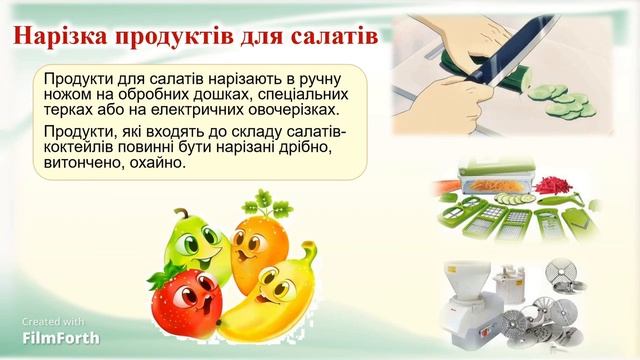 Нарізка продуктів для салатів

Продукти для салатів нарізають в ручну ножом на обробних дошках, спеціальних терках або на електричних овочерізках.

Продукти, які входять до складу салатів-коктейлів повинні бути нарізані дрібно, витончено, охайно.

Created with
FilmForth